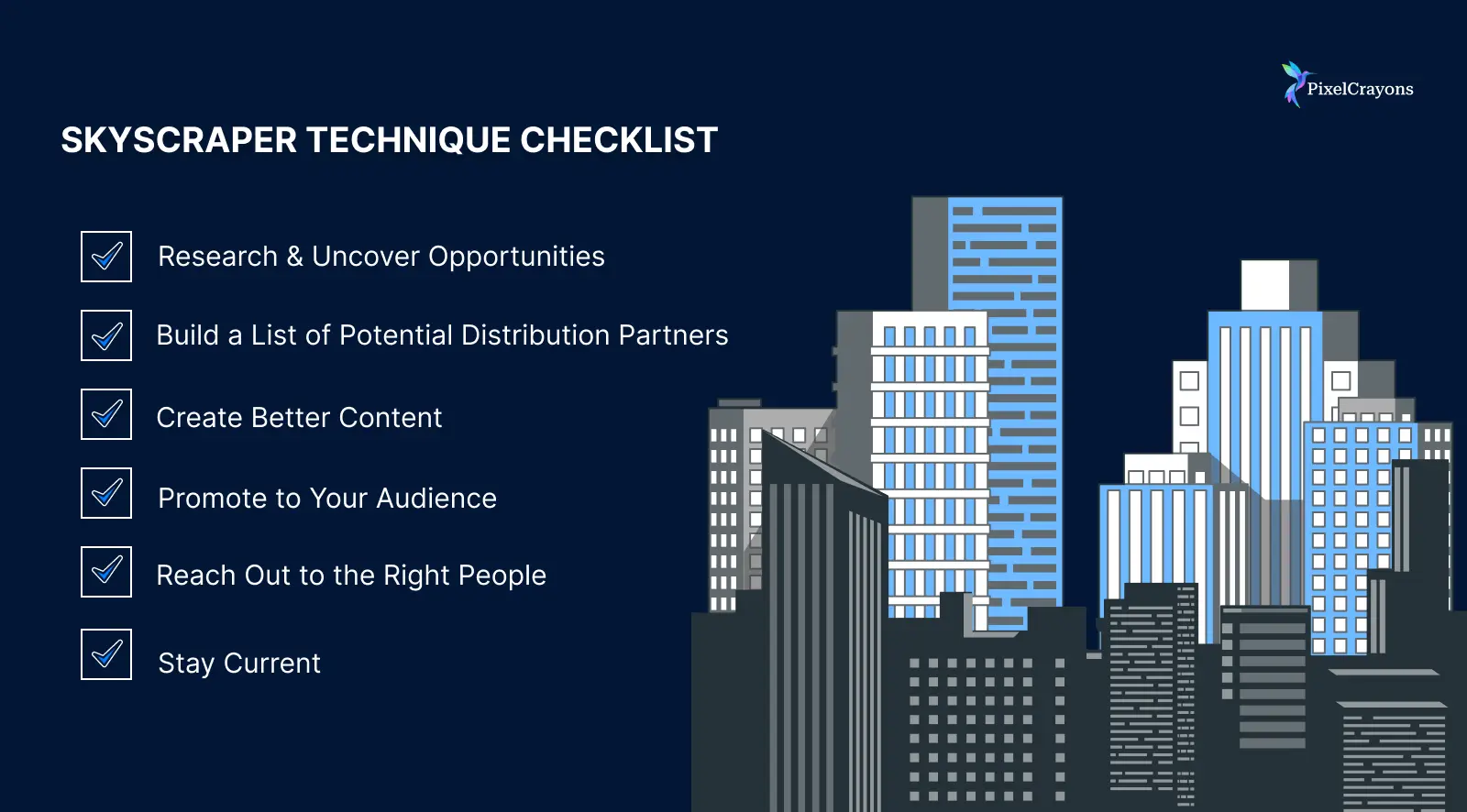 PixelCrayons

SKYSCRAPER TECHNIQUE CHECKLIST

Research & Uncover Opportunities

Build a List of Potential Distribution Partners

Create Better Content

Promote to Your Audience

Reach Out to the Right People

Stay Current